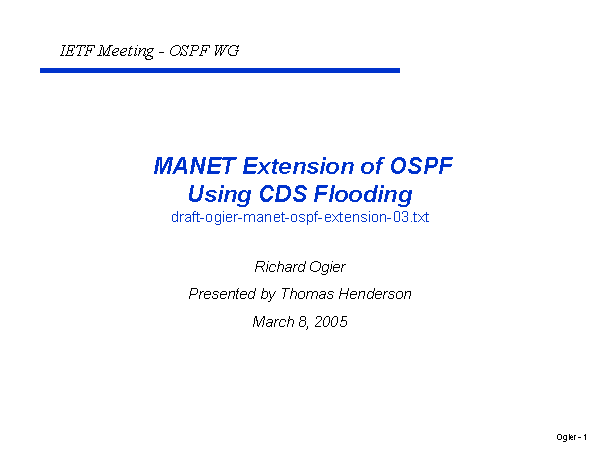 IETF Meeting - OSPF WG

MANET Extension of OSPF
Using CDS Flooding
draft-ogier-manet-ospf-extension-03.txt

Richard Ogier

Presented by Thomas Henderson

March 8, 2005

Ogier - 1